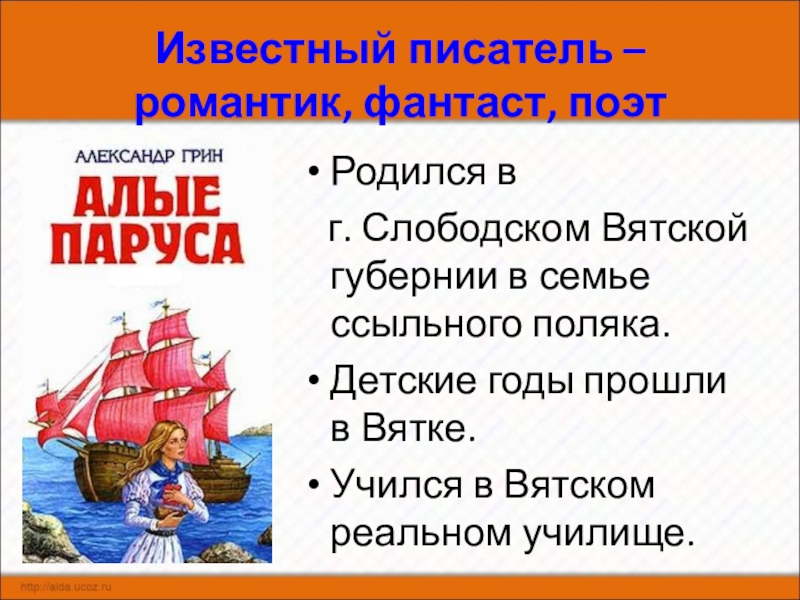 Известный писатель – романтик, фантаст, поэт

АЛЕКСАНДР ГРИН

АЛЫЕ ПАРУСА

• Родился в г. Слободском Вятской губернии в семье ссыльного поляка.

• Детские годы прошли в Вятке.

• Учился в Вятском реальном училище.

http://aida.ucoz.ru